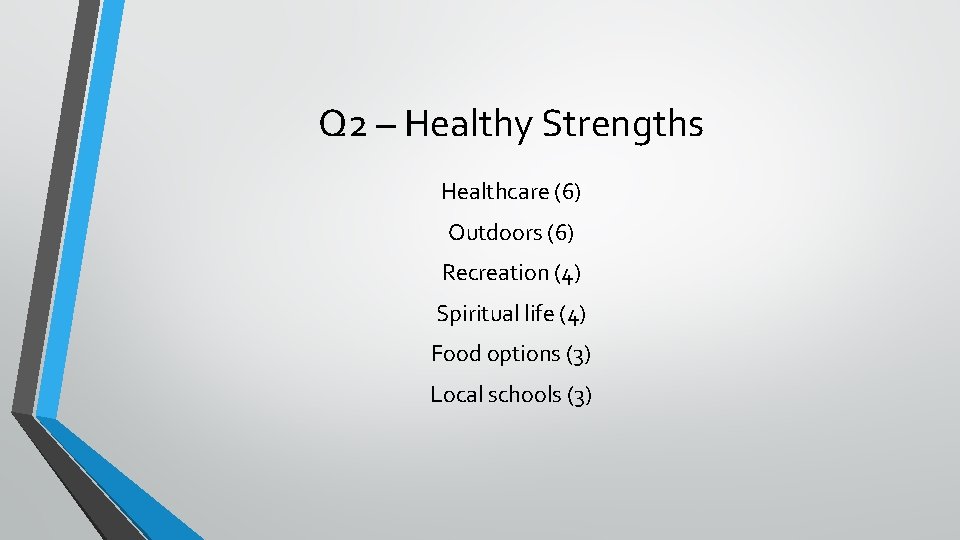 Q2 – Healthy Strengths

Healthcare (6)

Outdoors (6)

Recreation (4)

Spiritual life (4)

Food options (3)

Local schools (3)